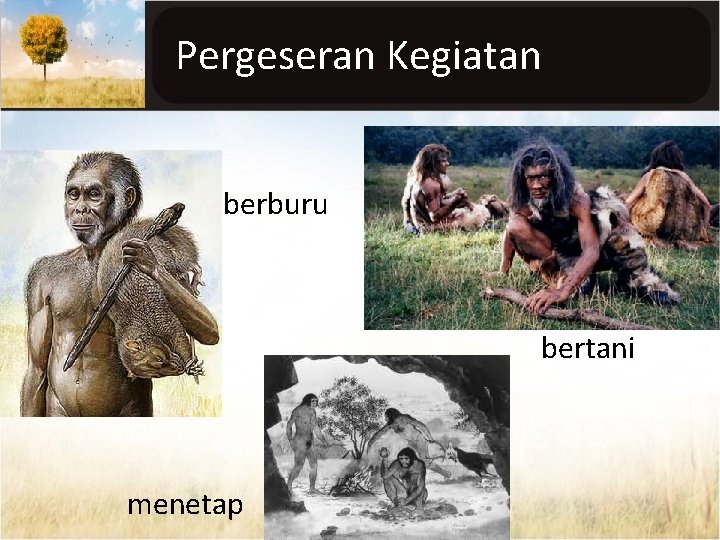 Pergeseran Kegiatan

berburu

bertani

menetap